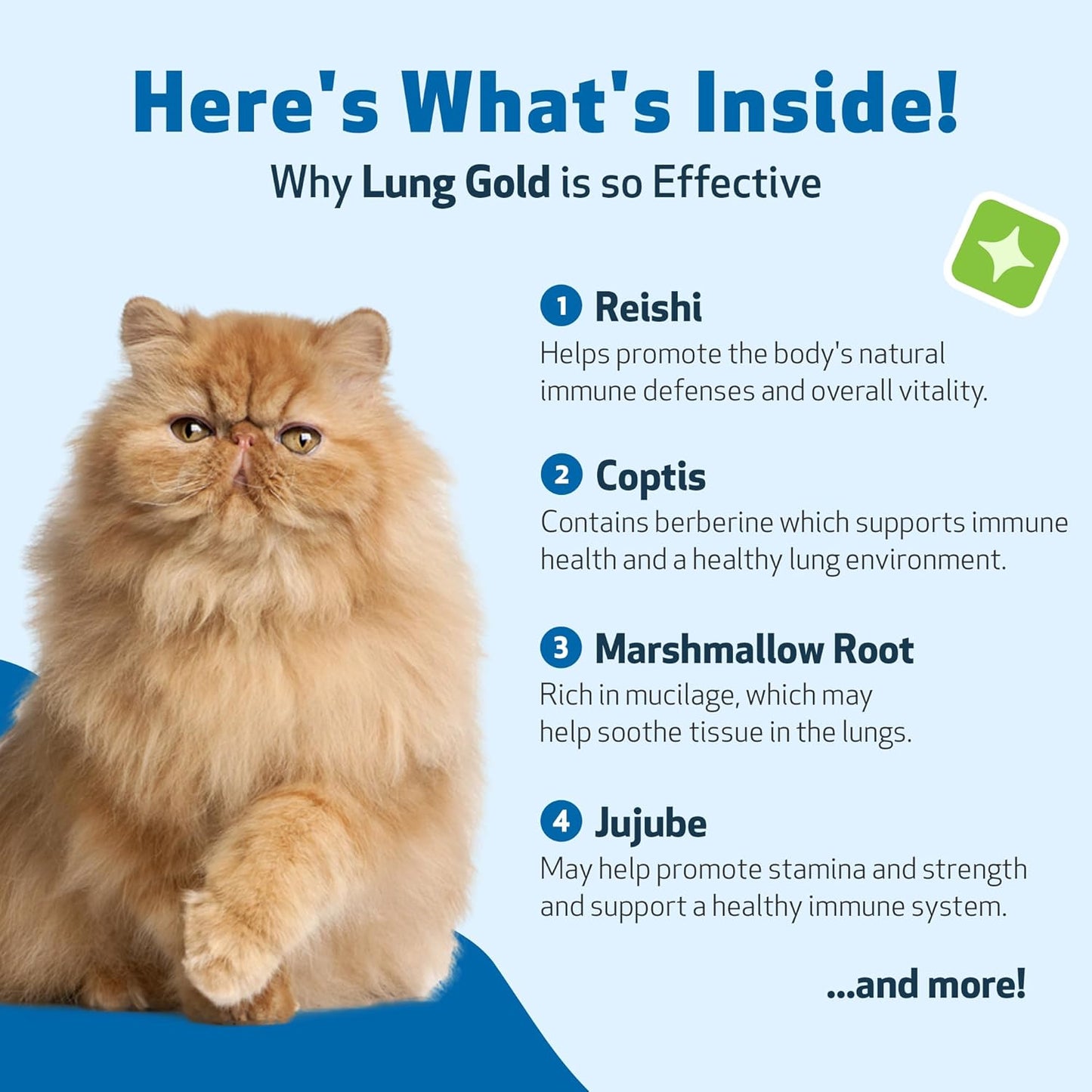 Here's What's Inside!
Why Lung Gold is so Effective

1 Reishi
Helps promote the body's natural immune defenses and overall vitality.

2 Coptis
Contains berberine which supports immune health and a healthy lung environment.

3 Marshmallow Root
Rich in mucilage, which may help soothe tissue in the lungs.

4 Jujube
May help promote stamina and strength and support a healthy immune system.

...and more!